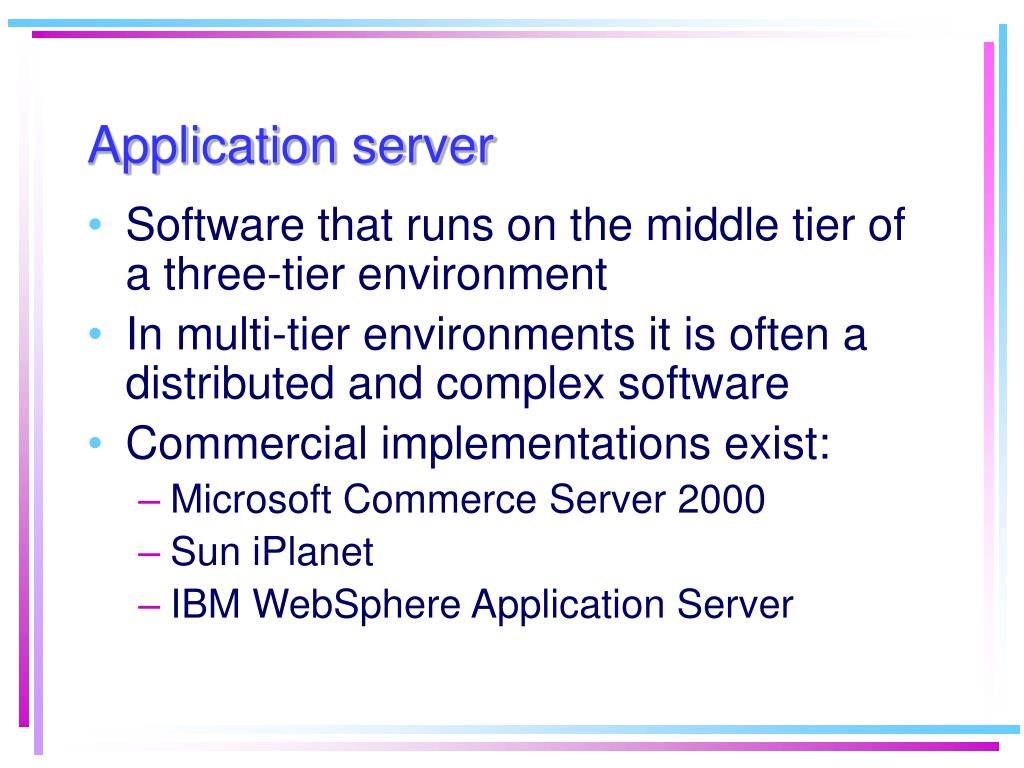 Application server

• Software that runs on the middle tier of a three-tier environment
• In multi-tier environments it is often a distributed and complex software
• Commercial implementations exist:
– Microsoft Commerce Server 2000
– Sun iPlanet
– IBM WebSphere Application Server